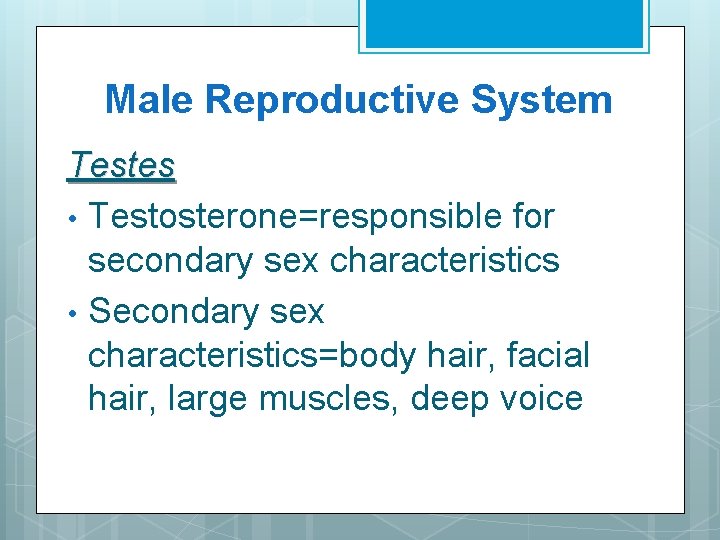 Male Reproductive System

Testes

• Testosterone=responsible for secondary sex characteristics
• Secondary sex characteristics=body hair, facial hair, large muscles, deep voice